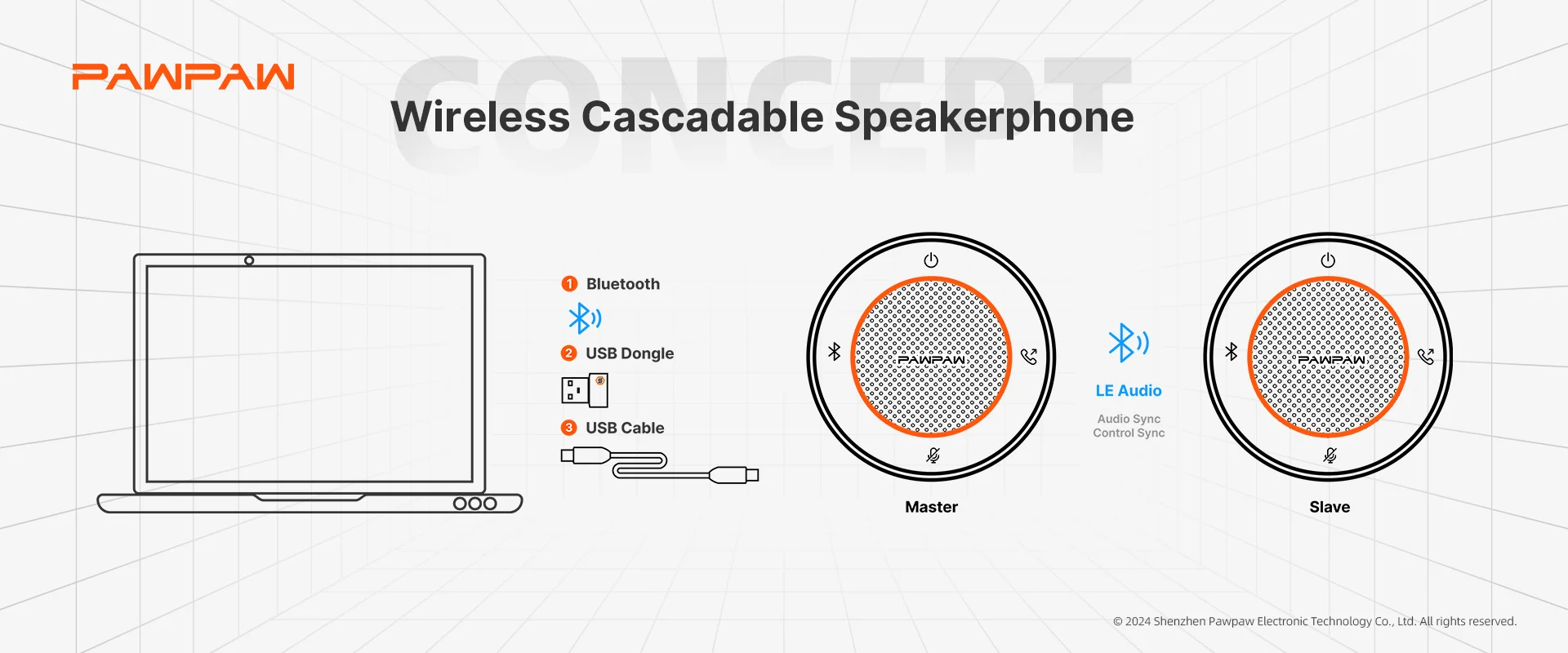 PAWPAW

CONCEPT

Wireless Cascadable Speakerphone

1 Bluetooth

2 USB Dongle

3 USB Cable

PAWPAW

Master

LE Audio

Audio Sync
Control Sync

PAWPAW

Slave

© 2024 Shenzhen Pawpaw Electronic Technology Co., Ltd. All rights reserved.